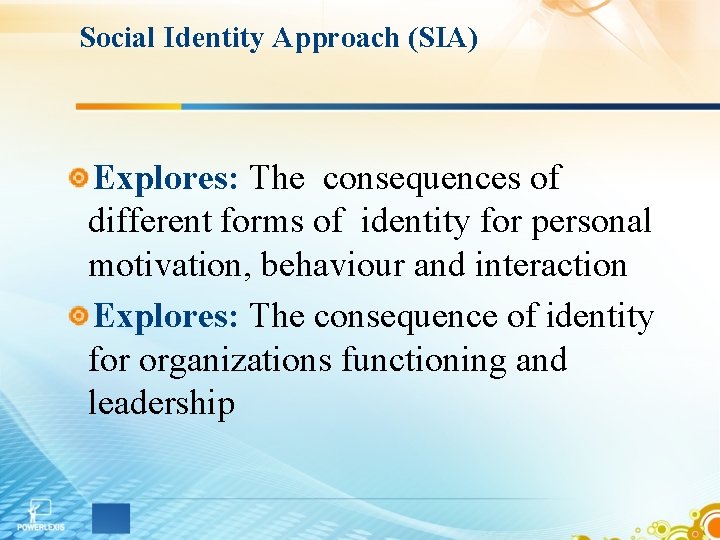 Social Identity Approach (SIA)

Explores: The consequences of different forms of identity for personal motivation, behaviour and interaction

Explores: The consequence of identity for organizations functioning and leadership

POWERLEXIS